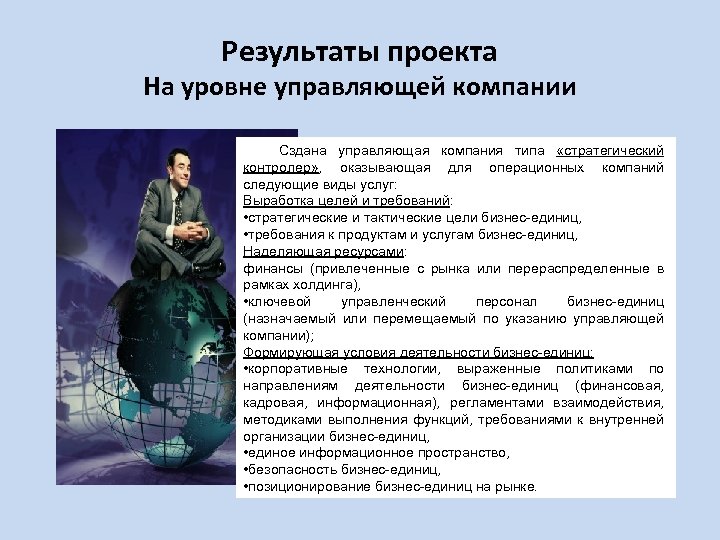 Результаты проекта
На уровне управляющей компании

Сздана управляющая компания типа «стратегический контролер», оказывающая для операционных компаний следующие виды услуг:
Выработка целей и требований:
•стратегические и тактические цели бизнес-единиц,
•требования к продуктам и услугам бизнес-единиц,
Наделяющая ресурсами:
финансы (привлеченные с рынка или перераспределенные в рамках холдинга),
•ключевой управленческий персонал бизнес-единиц (назначаемый или перемещаемый по указанию управляющей компании);
Формирующая условия деятельности бизнес-единиц:
•корпоративные технологии, выраженные политиками по направлениям деятельности бизнес-единиц (финансовая, кадровая, информационная), регламентами взаимодействия, методиками выполнения функций, требованиями к внутренней организации бизнес-единиц,
•единое информационное пространство,
•безопасность бизнес-единиц,
•позиционирование бизнес-единиц на рынке.